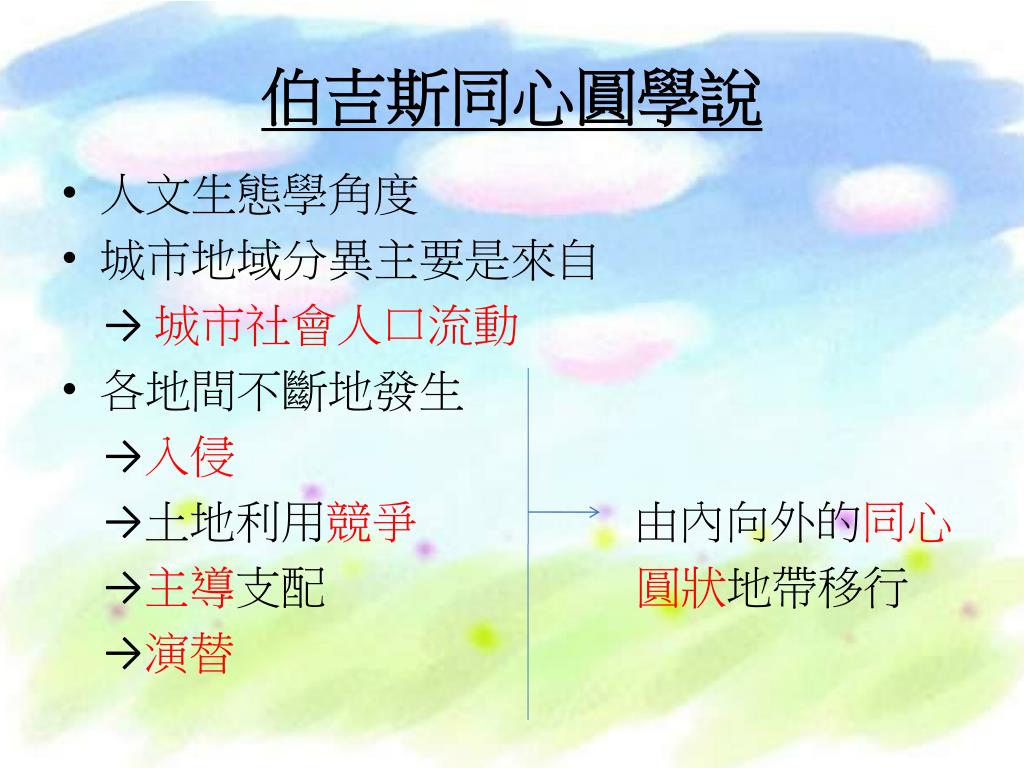 伯吉斯同心圓學說

• 人文生態學角度
• 城市地域分異主要是來自
→ 城市社會人口流動
• 各地間不斷地發生
→入侵
→土地利用競爭
→主導支配
→演替

由內向外的同心圓狀地帶移行